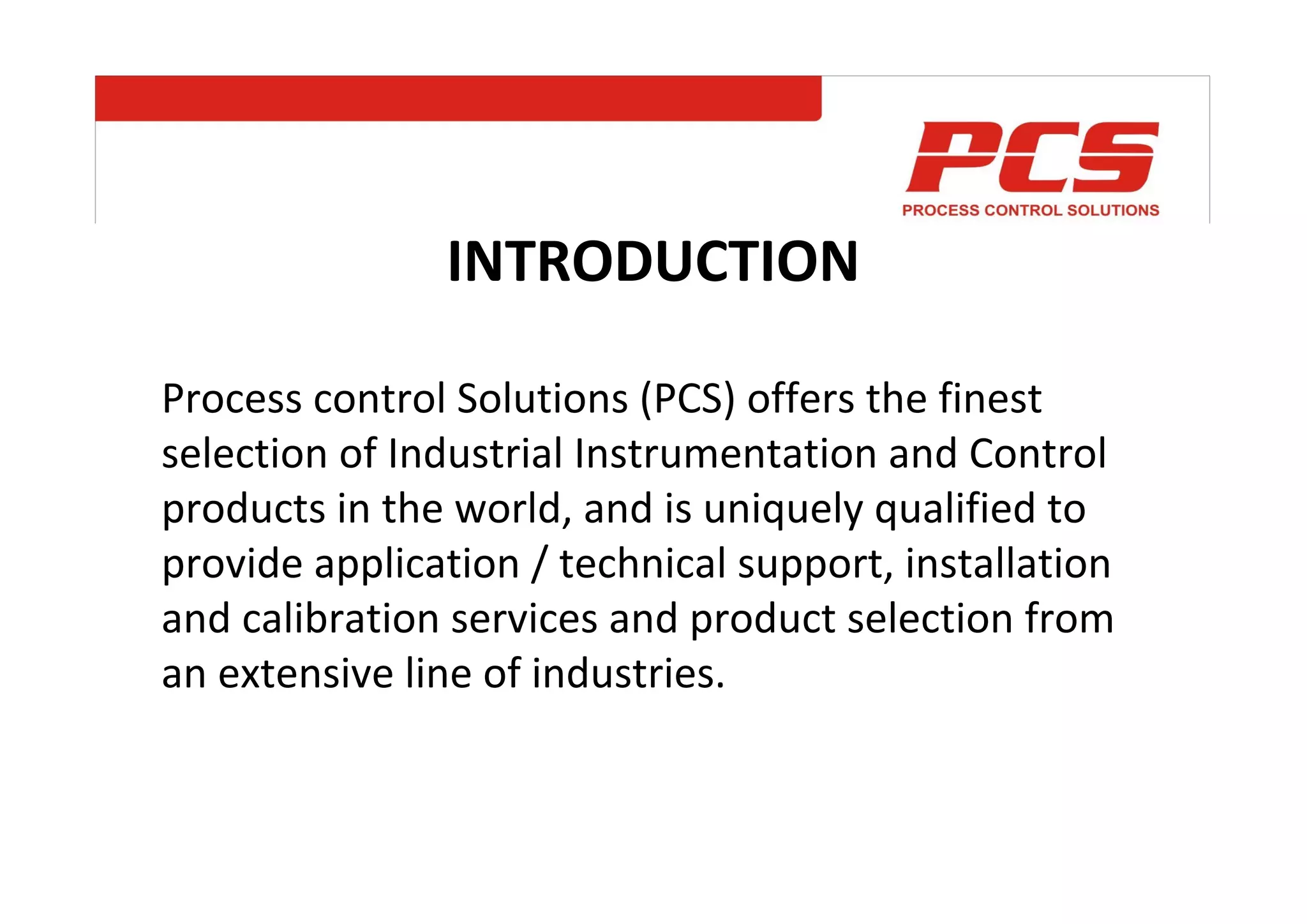 PCS
PROCESS CONTROL SOLUTIONS

INTRODUCTION

Process control Solutions (PCS) offers the finest selection of Industrial Instrumentation and Control products in the world, and is uniquely qualified to provide application / technical support, installation and calibration services and product selection from an extensive line of industries.